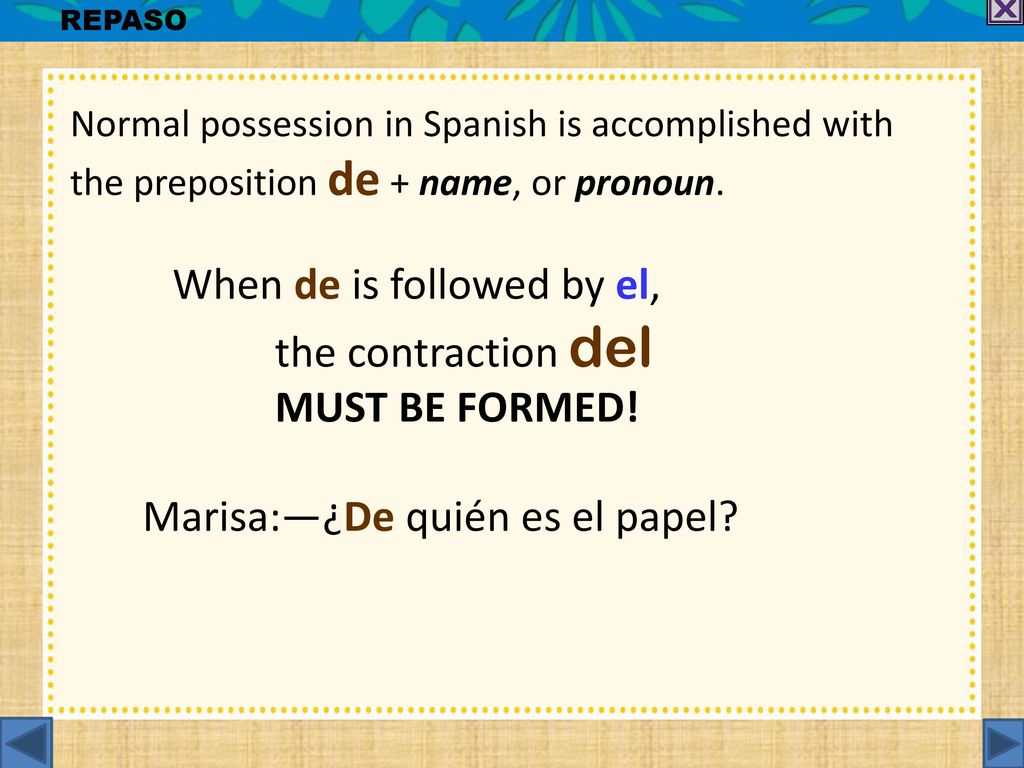 REPASO

Normal possession in Spanish is accomplished with the preposition de + name, or pronoun.

When de is followed by el, the contraction del MUST BE FORMED!

Marisa:—¿De quién es el papel?